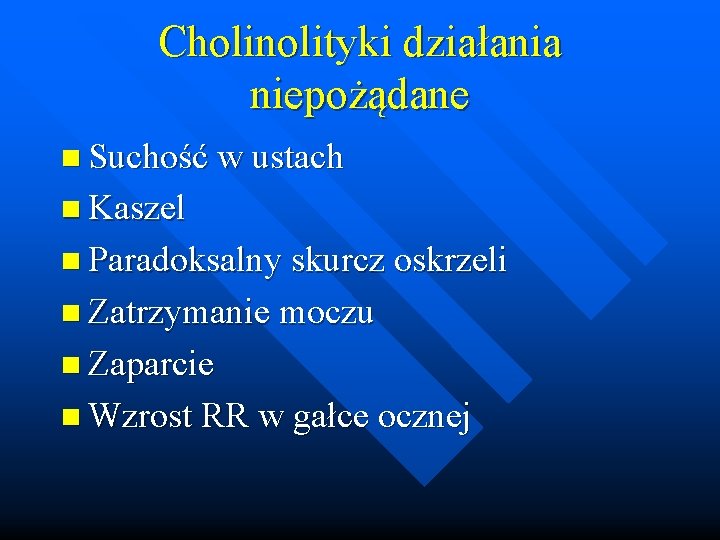 Cholinolityki działania niepożądane

Suchość w ustach
Kaszel
Paradoksalny skurcz oskrzeli
Zatrzymanie moczu
Zaparcie
Wzrost RR w gałce ocznej